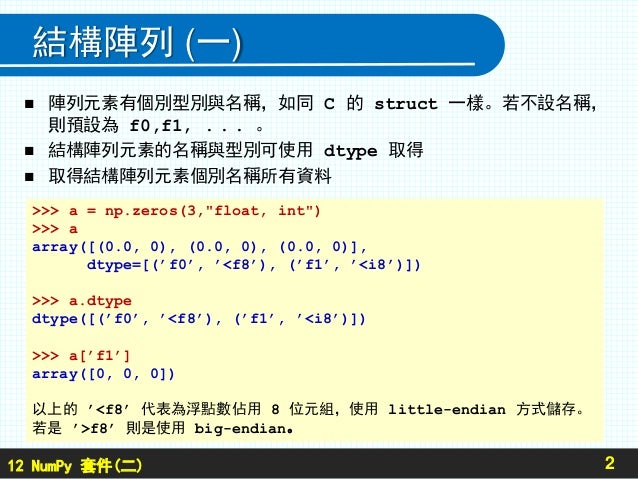 結構陣列 (一)

■ 陣列元素有個別型別與名稱，如同 C 的 struct 一樣。若不設名稱，則預設為 f0,f1, . . . 。
■ 結構陣列元素的名稱與型別可使用 dtype 取得
■ 取得結構陣列元素個別名稱所有資料

>>> a = np.zeros(3,"float, int")
>>> a
array([(0.0, 0), (0.0, 0), (0.0, 0)],
      dtype=[('f0', '<f8'), ('f1', '<i8')])

>>> a.dtype
dtype([('f0', '<f8'), ('f1', '<i8')])

>>> a['f1']
array([0, 0, 0])

以上的 '<f8' 代表為浮點數佔用 8 位元組，使用 little-endian 方式儲存。若是 '>f8' 則是使用 big-endian。

12 NumPy 套件(二)

2